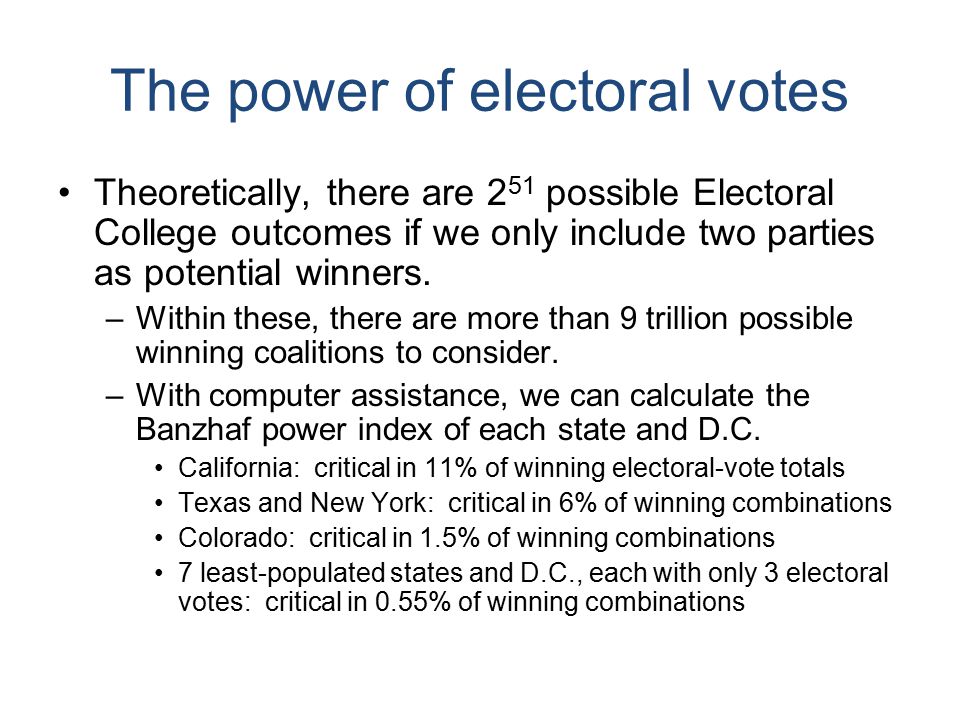 The power of electoral votes

• Theoretically, there are $2^{51}$ possible Electoral College outcomes if we only include two parties as potential winners.

– Within these, there are more than 9 trillion possible winning coalitions to consider.

– With computer assistance, we can calculate the Banzhaf power index of each state and D.C.

• California: critical in 11% of winning electoral-vote totals

• Texas and New York: critical in 6% of winning combinations

• Colorado: critical in 1.5% of winning combinations

• 7 least-populated states and D.C., each with only 3 electoral votes: critical in 0.55% of winning combinations